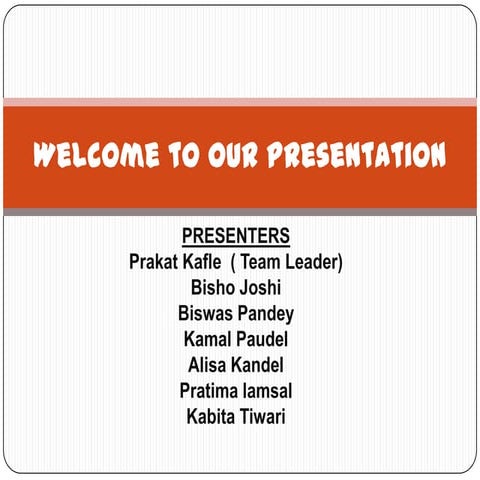 WELCOME TO OUR PRESENTATION

PRESENTERS
Prakat Kafle ( Team Leader)
Bisho Joshi
Biswas Pandey
Kamal Paudel
Alisa Kandel
Pratima lamsal
Kabita Tiwari